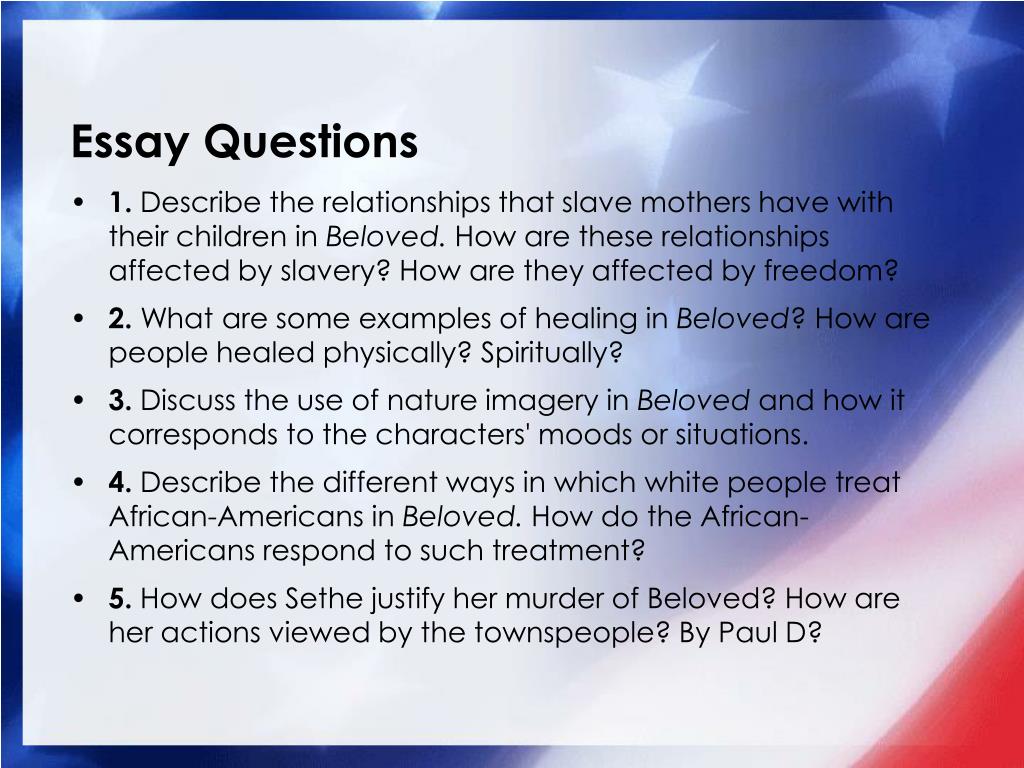 Essay Questions

• 1. Describe the relationships that slave mothers have with their children in Beloved. How are these relationships affected by slavery? How are they affected by freedom?

• 2. What are some examples of healing in Beloved? How are people healed physically? Spiritually?

• 3. Discuss the use of nature imagery in Beloved and how it corresponds to the characters' moods or situations.

• 4. Describe the different ways in which white people treat African-Americans in Beloved. How do the African-Americans respond to such treatment?

• 5. How does Sethe justify her murder of Beloved? How are her actions viewed by the townspeople? By Paul D?